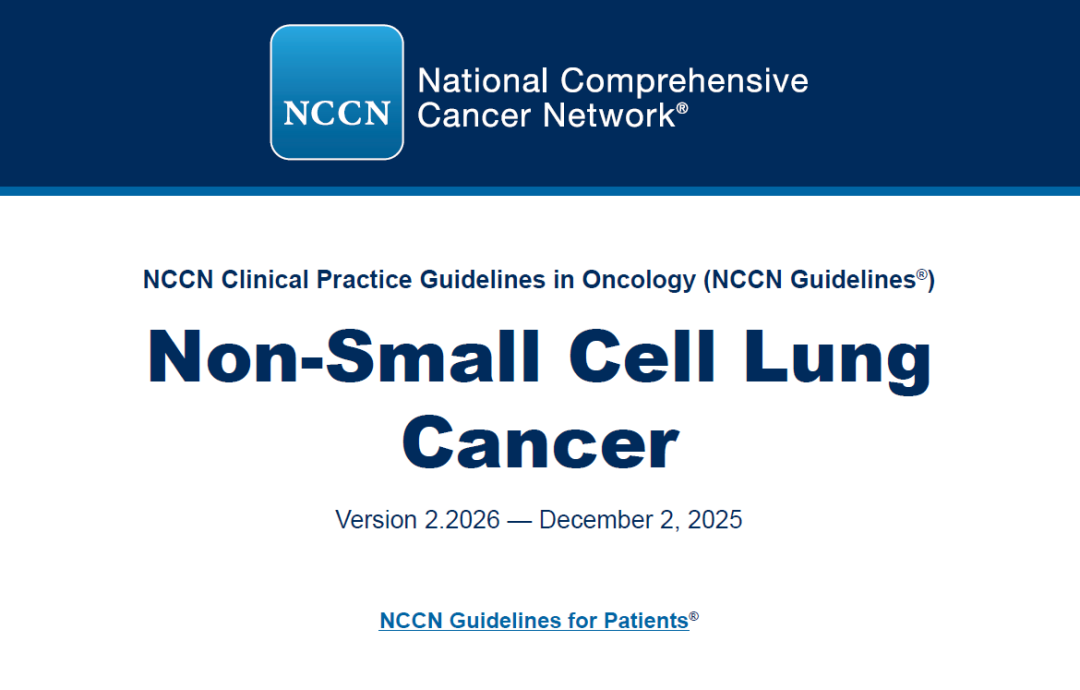 NCCN

National Comprehensive Cancer Network®

NCCN Clinical Practice Guidelines in Oncology (NCCN Guidelines®)

Non-Small Cell Lung Cancer

Version 2.2026 — December 2, 2025

NCCN Guidelines for Patients®